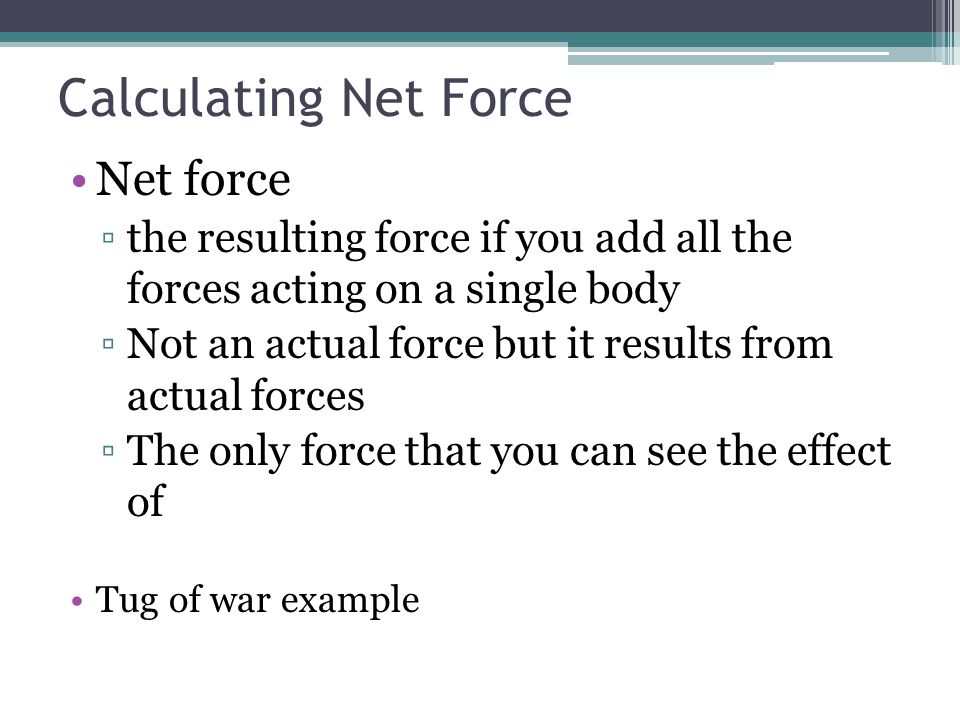 Calculating Net Force

• Net force
▫ the resulting force if you add all the forces acting on a single body
▫ Not an actual force but it results from actual forces
▫ The only force that you can see the effect of

• Tug of war example